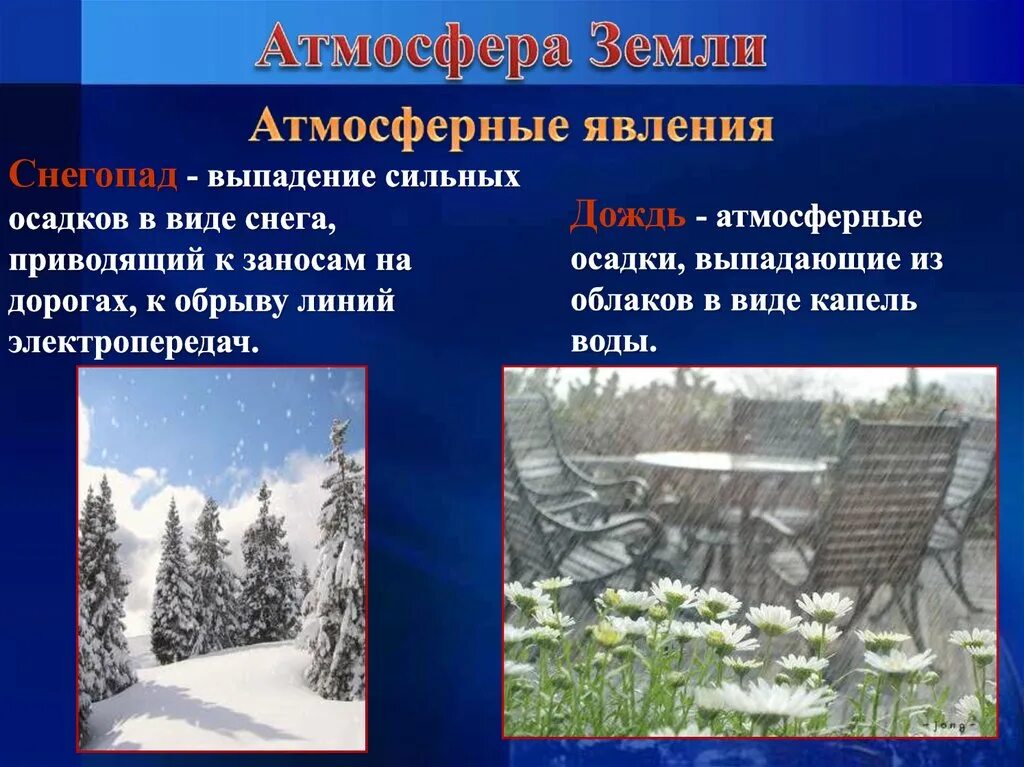 Атмосфера Земли

Атмосферные явления

Снегопад - выпадение сильных осадков в виде снега, приводящий к заносам на дорогах, к обрыву линий электропередач.

Дождь - атмосферные осадки, выпадающие из облаков в виде капель воды.